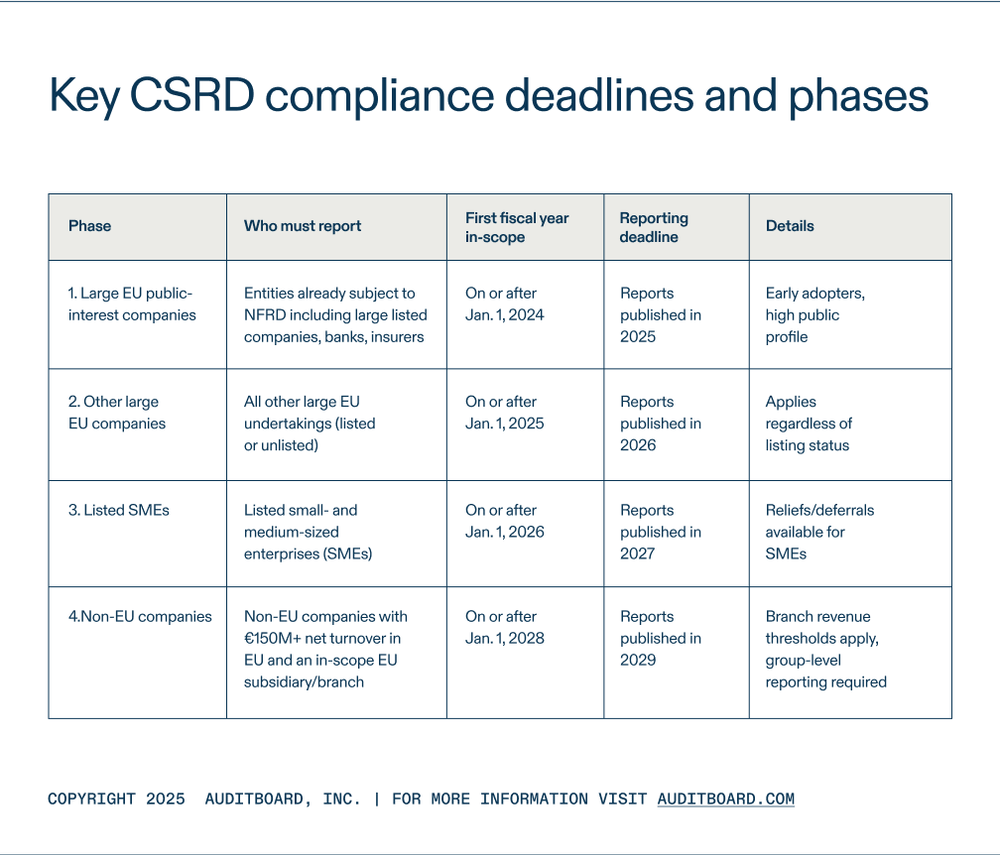 Key CSRD compliance deadlines and phases

| Phase | Who must report | First fiscal year in-scope | Reporting deadline | Details |
|---|---|---|---|---|
| 1. Large EU public-interest companies | Entities already subject to NFRD including large listed companies, banks, insurers | On or after Jan. 1, 2024 | Reports published in 2025 | Early adopters, high public profile |
| 2. Other large EU companies | All other large EU undertakings (listed or unlisted) | On or after Jan. 1, 2025 | Reports published in 2026 | Applies regardless of listing status |
| 3. Listed SMEs | Listed small- and medium-sized enterprises (SMEs) | On or after Jan. 1, 2026 | Reports published in 2027 | Reliefs/deferrals available for SMEs |
| 4.Non-EU companies | Non-EU companies with €150M+ net turnover in EU and an in-scope EU subsidiary/branch | On or after Jan. 1, 2028 | Reports published in 2029 | Branch revenue thresholds apply, group-level reporting required |

COPYRIGHT 2025 AUDITBOARD, INC. | FOR MORE INFORMATION VISIT AUDITBOARD.COM